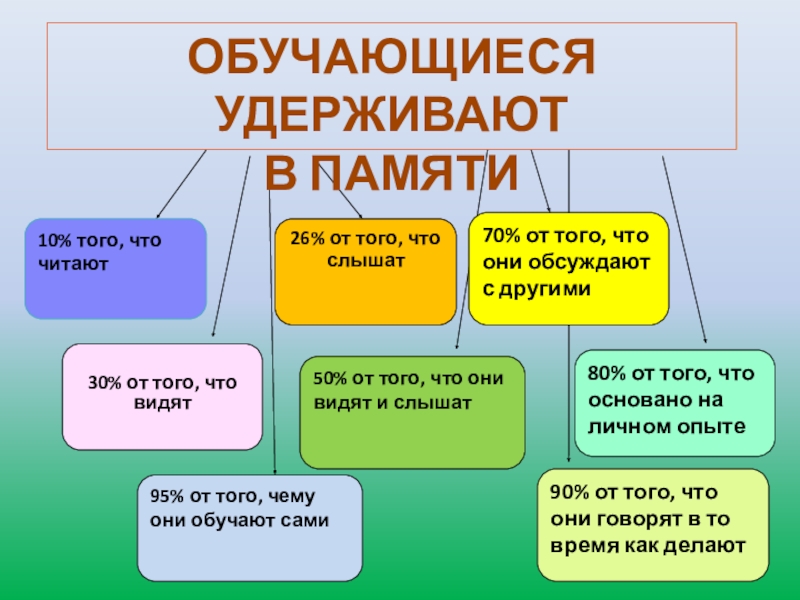 ОБУЧАЮЩИЕСЯ УДЕРЖИВАЮТ В ПАМЯТИ

10% того, что читают

26% от того, что слышат

70% от того, что они обсуждают с другими

30% от того, что видят

50% от того, что они видят и слышат

80% от того, что основано на личном опыте

95% от того, чему они обучают сами

90% от того, что они говорят в то время как делают